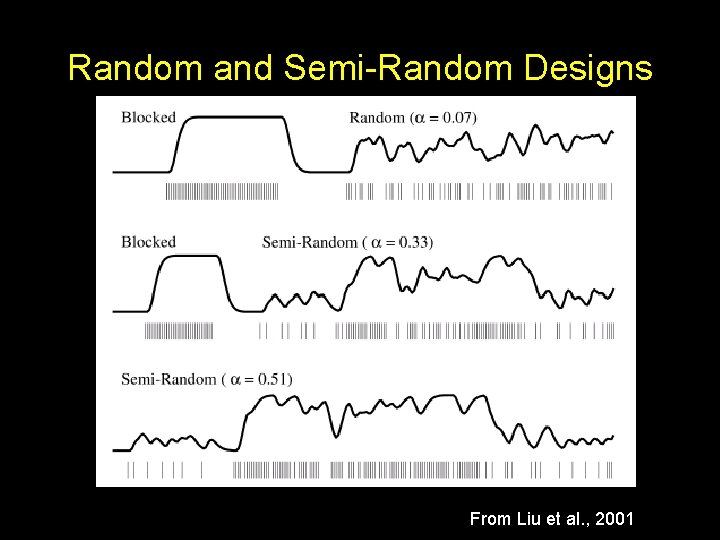 Random and Semi-Random Designs

Blocked

Random ($\alpha = 0.07$)

Blocked

Semi-Random ( $\alpha = 0.33$)

Semi-Random ( $\alpha = 0.51$)

From Liu et al., 2001